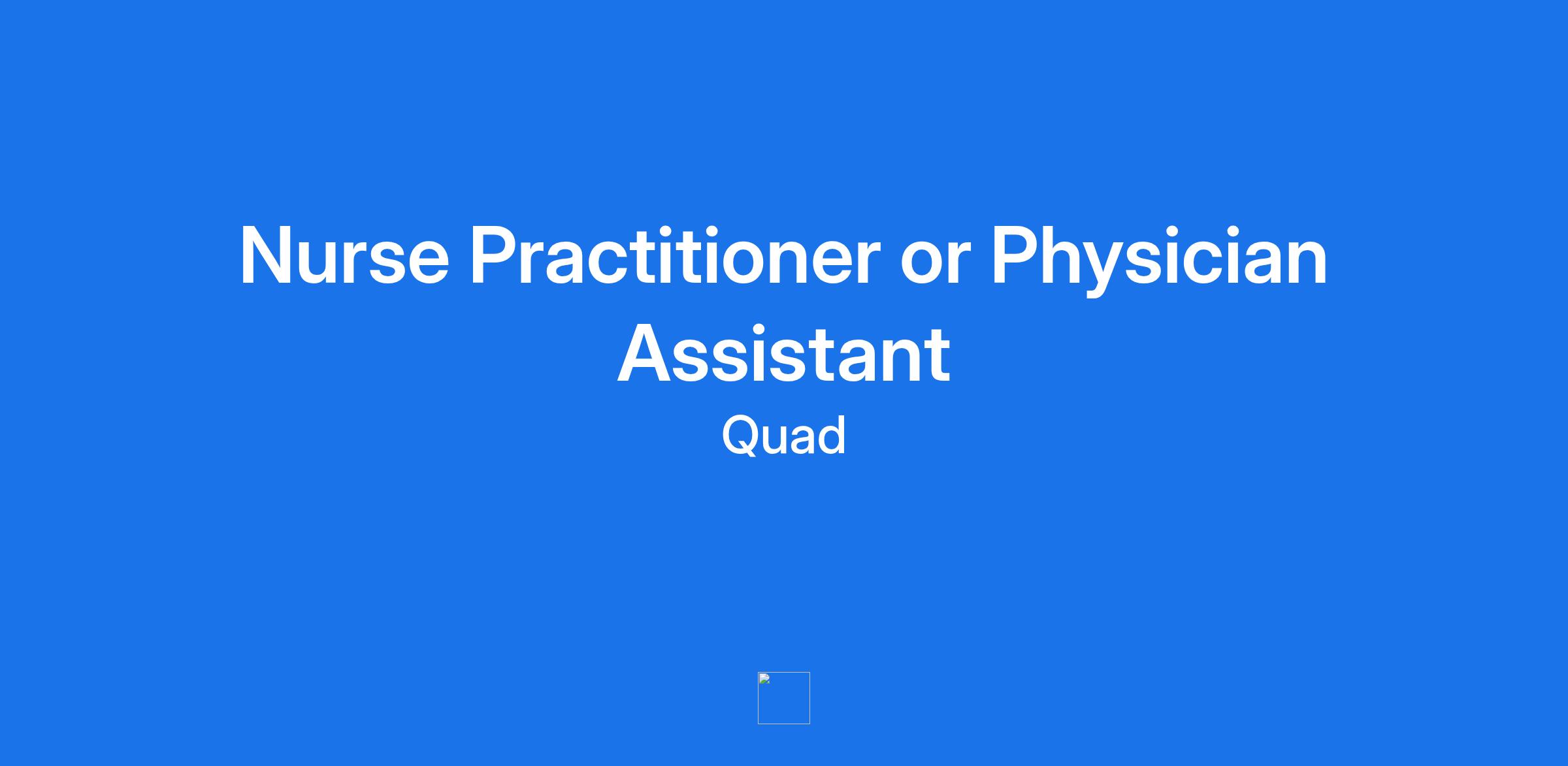 Nurse Practitioner or Physician Assistant

Quad